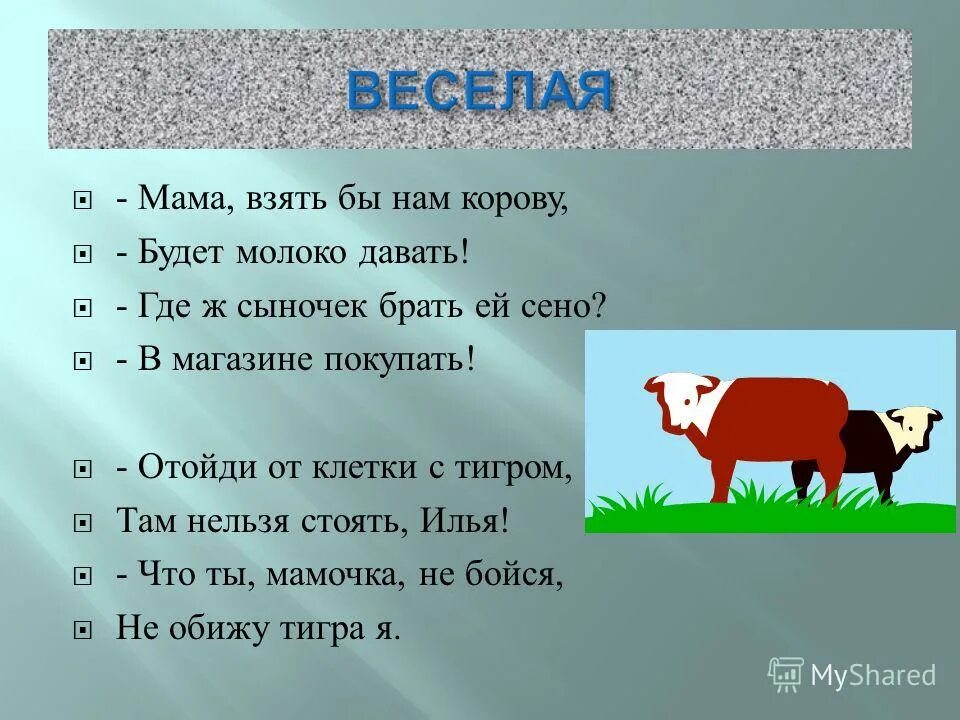 ВЕСЕЛАЯ

- Мама, взять бы нам корову,
- Будет молоко давать!
- Где ж сыночек брать ей сено?
- В магазине покупать!

- Отойди от клетки с тигром,
Там нельзя стоять, Илья!
- Что ты, мамочка, не бойся,
Не обижу тигра я.

MyShared